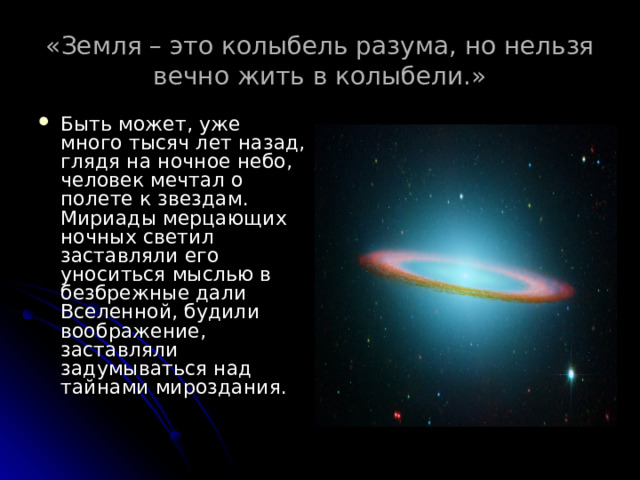 «Земля – это колыбель разума, но нельзя вечно жить в колыбели.»

• Быть может, уже много тысяч лет назад, глядя на ночное небо, человек мечтал о полете к звездам. Мириады мерцающих ночных светил заставляли его уноситься мыслью в безбрежные дали Вселенной, будили воображение, заставляли задумываться над тайнами мироздания.